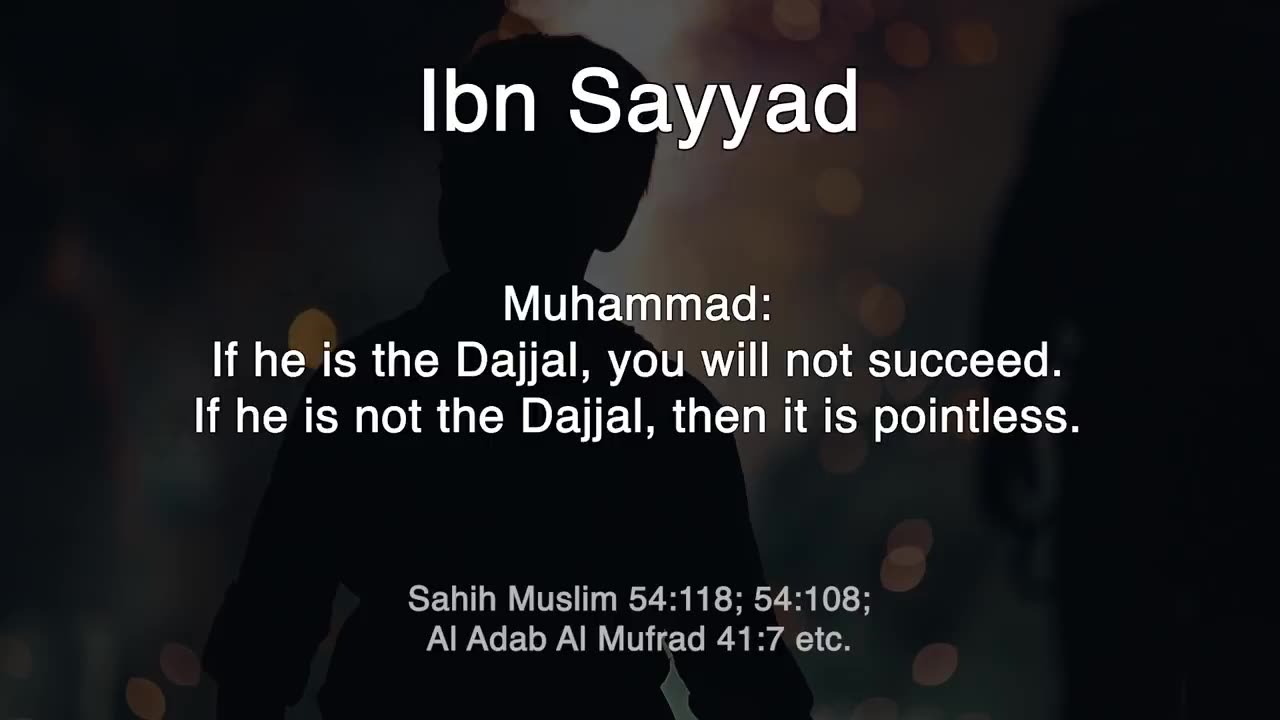 Ibn Sayyad

Muhammad:
If he is the Dajjal, you will not succeed.
If he is not the Dajjal, then it is pointless.

Sahih Muslim 54:118; 54:108;
Al Adab Al Mufrad 41:7 etc.